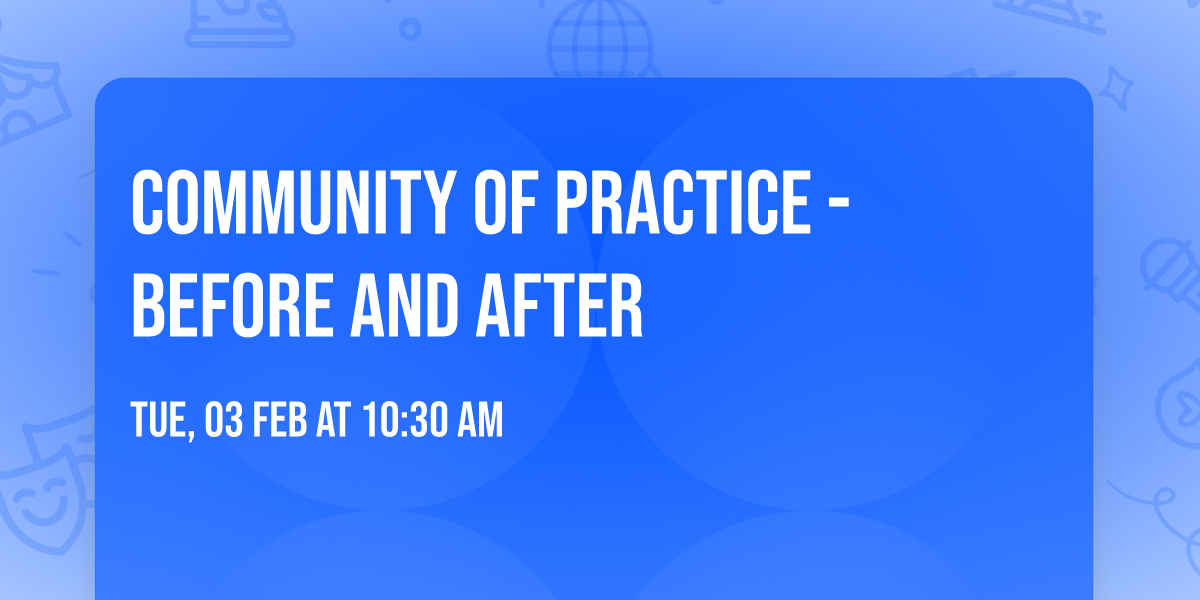 COMMUNITY OF PRACTICE - BEFORE AND AFTER

TUE, 03 FEB AT 10:30 AM